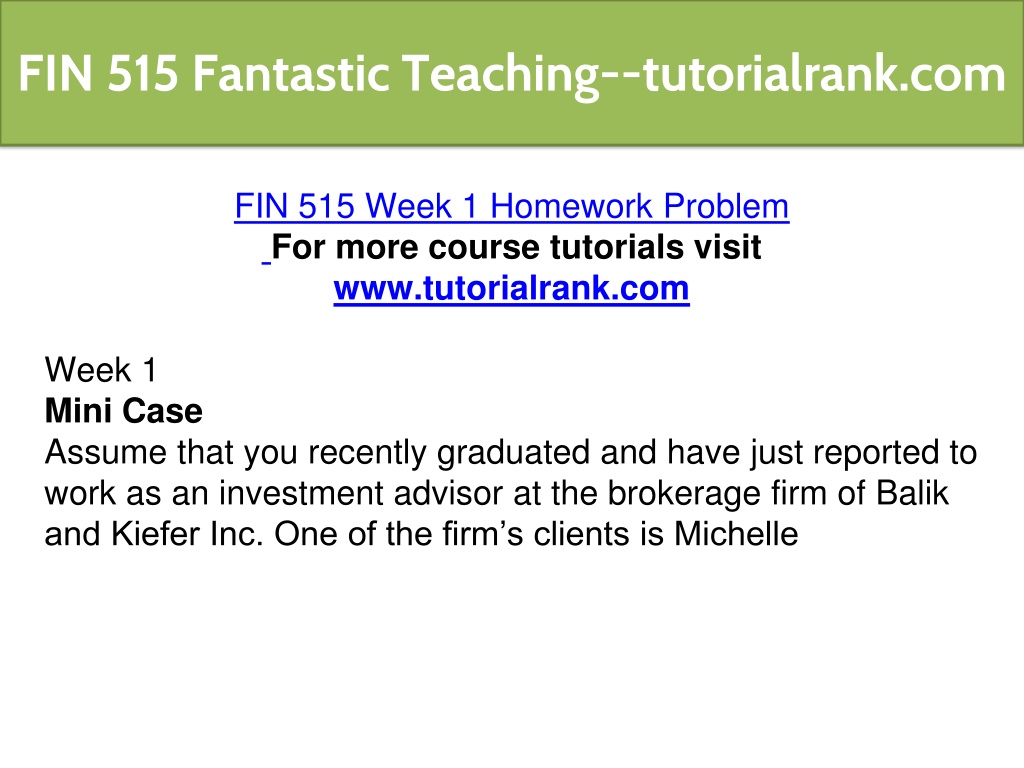 FIN 515 Fantastic Teaching--tutorialrank.com

FIN 515 Week 1 Homework Problem
For more course tutorials visit
www.tutorialrank.com

Week 1
Mini Case
Assume that you recently graduated and have just reported to work as an investment advisor at the brokerage firm of Balik and Kiefer Inc. One of the firm’s clients is Michelle